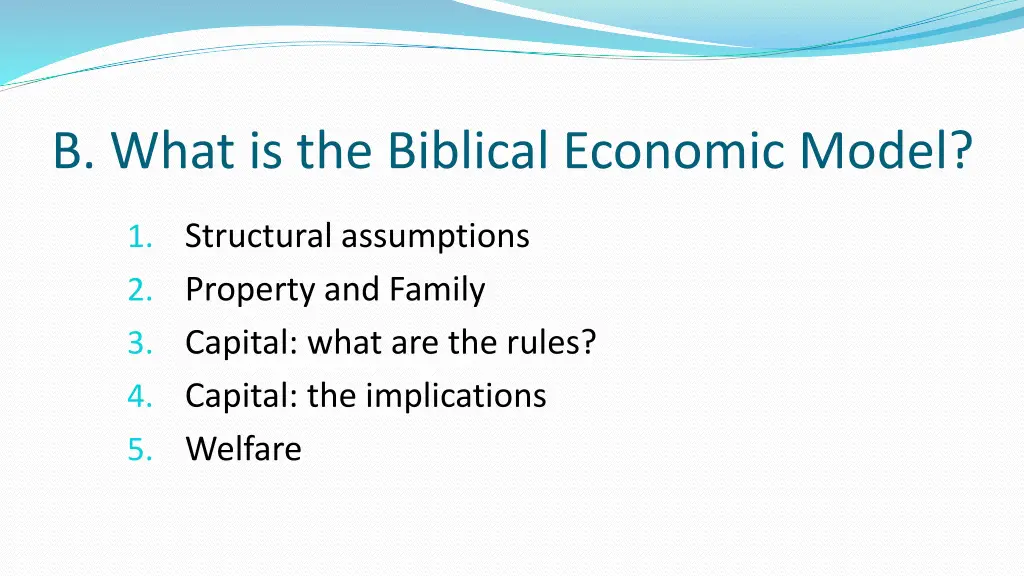 B. What is the Biblical Economic Model?

1. Structural assumptions
2. Property and Family
3. Capital: what are the rules?
4. Capital: the implications
5. Welfare